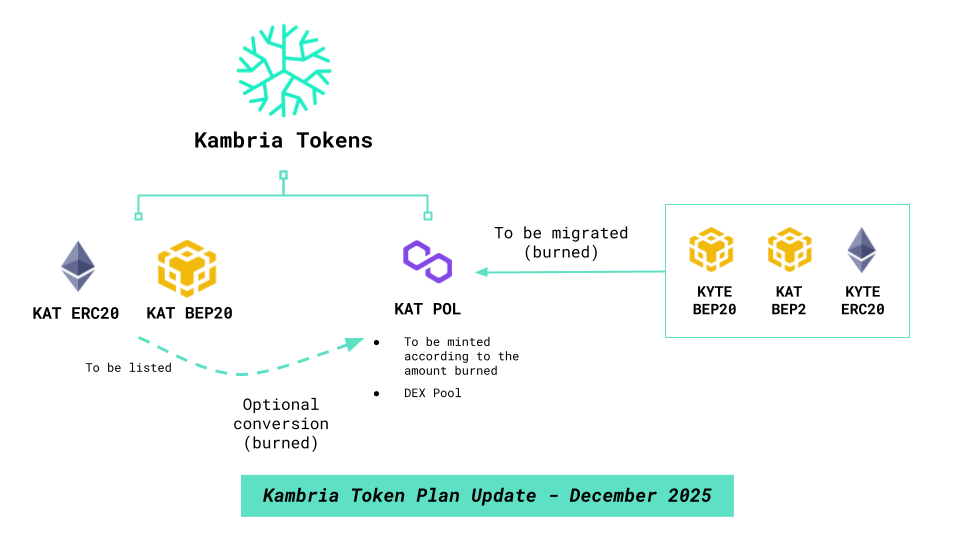 Kambria Tokens

KAT ERC20

KAT BEP20

To be listed

Optional conversion (burned)

KAT POL

- To be minted according to the amount burned
- DEX Pool

To be migrated (burned)

KYTE BEP20

KAT BEP2

KYTE ERC20

Kambria Token Plan Update - December 2025